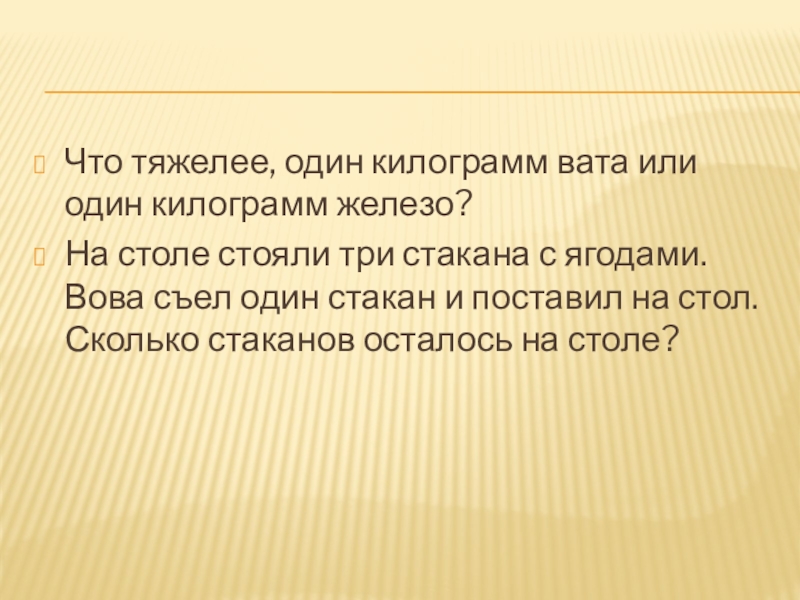 Что тяжелее, один килограмм вата или один килограмм железо?

На столе стояли три стакана с ягодами. Вова съел один стакан и поставил на стол. Сколько стаканов осталось на столе?